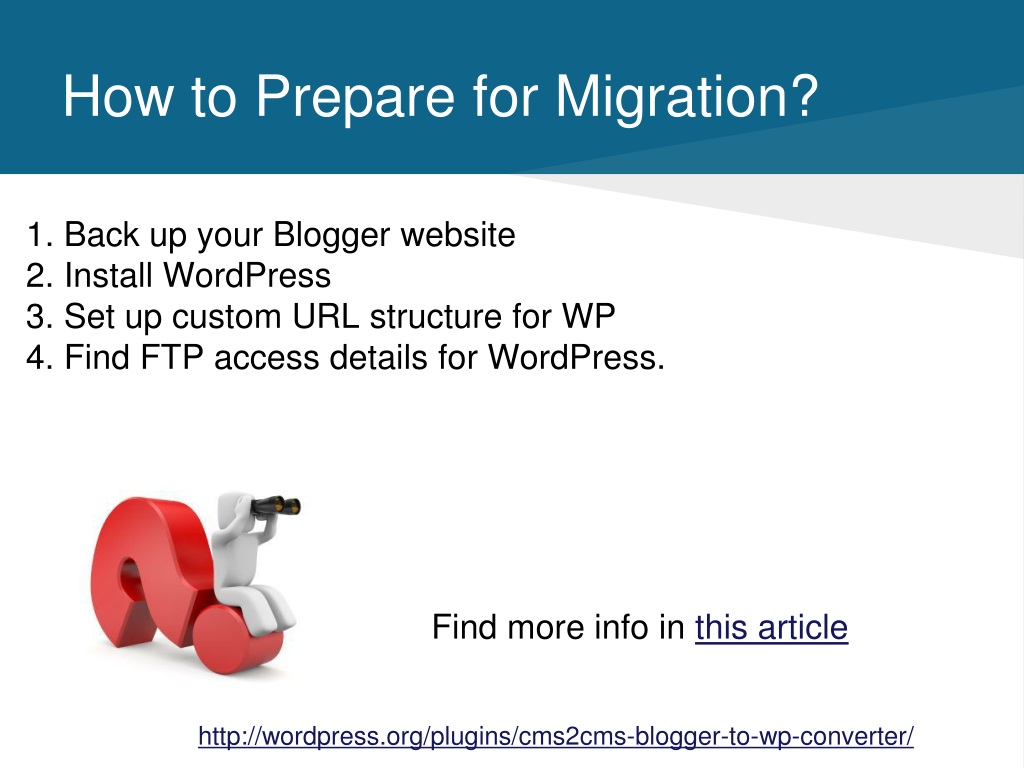 How to Prepare for Migration?

1. Back up your Blogger website
2. Install WordPress
3. Set up custom URL structure for WP
4. Find FTP access details for WordPress.

Find more info in this article

http://wordpress.org/plugins/cms2cms-blogger-to-wp-converter/